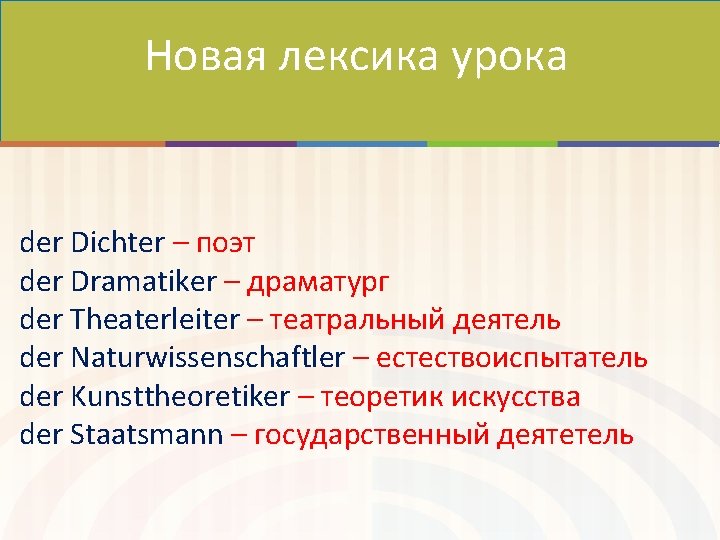 Новая лексика урока

der Dichter – поэт
der Dramatiker – драматург
der Theaterleiter – театральный деятель
der Naturwissenschaftler – естествоиспытатель
der Kunsttheoretiker – теоретик искусства
der Staatsmann – государственный деятетель